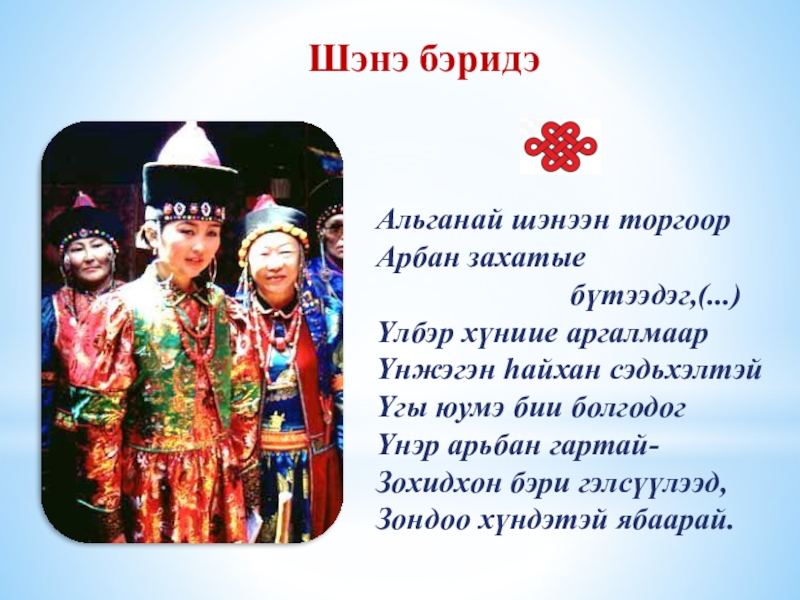 Шэнэ бэридэ

Альганай шэнээн торгоор
Арбан захатые
бүтээдэг,(...)
Үлбэр хүниие аргалмаар
Үнжэгэн һайхан сэдьхэлтэй
Үгы юумэ бии болгодог
Үнэр арьбан гартай-
Зохидхон бэри гэлсүүлээд,
Зондоо хүндэтэй ябаарай.